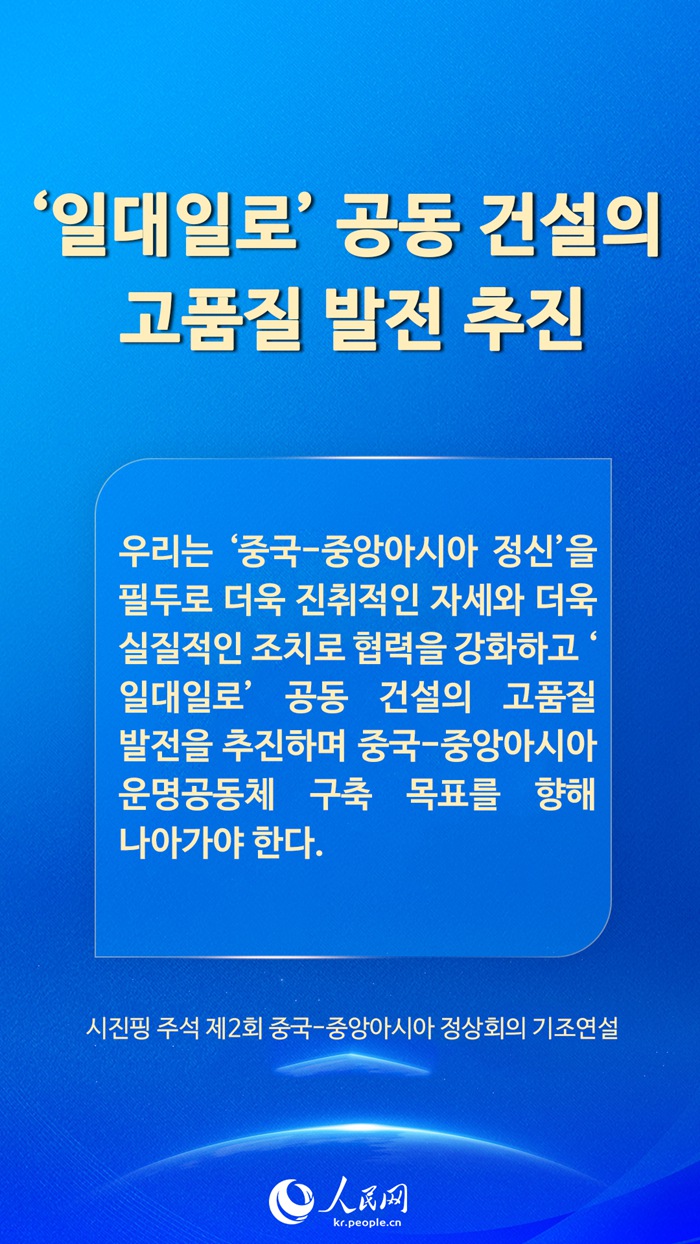 ‘일대일로’ 공동 건설의 고품질 발전 추진

우리는 ‘중국-중앙아시아 정신’을 필두로 더욱 진취적인 자세와 더욱 실질적인 조치로 협력을 강화하고 ‘일대일로’ 공동 건설의 고품질 발전을 추진하며 중국-중앙아시아 운명공동체 구축 목표를 향해 나아가야 한다.

시진핑 주석 제2회 중국-중앙아시아 정상회의 기조연설

人民网
kr.people.cn